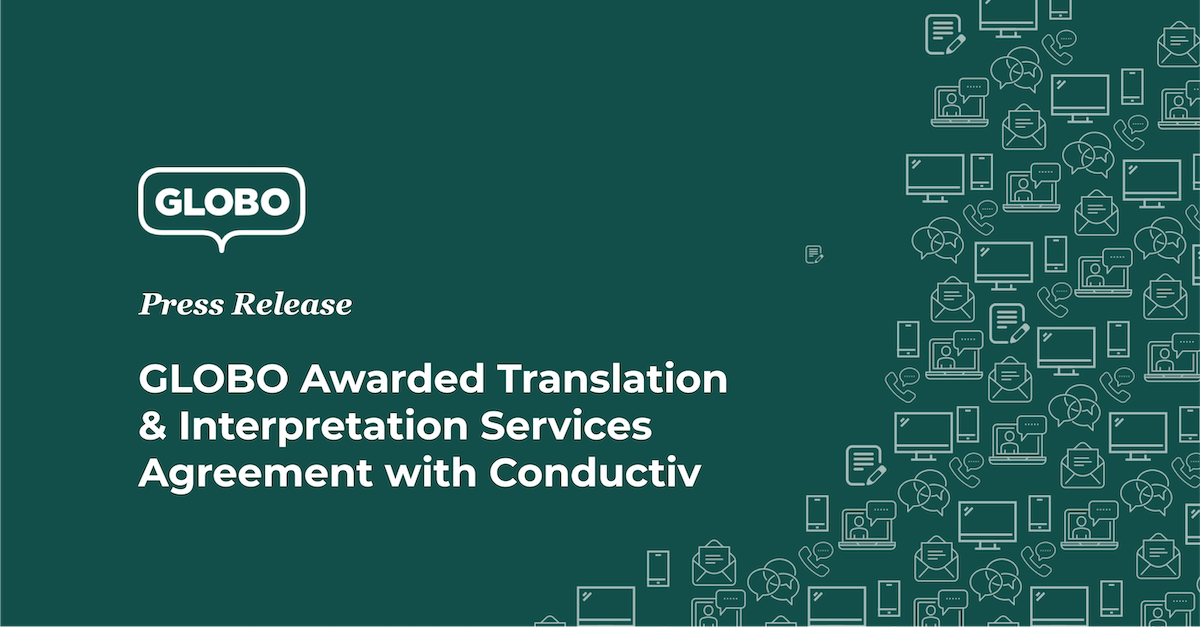 GLOBO

Press Release

GLOBO Awarded Translation & Interpretation Services Agreement with Conductiv